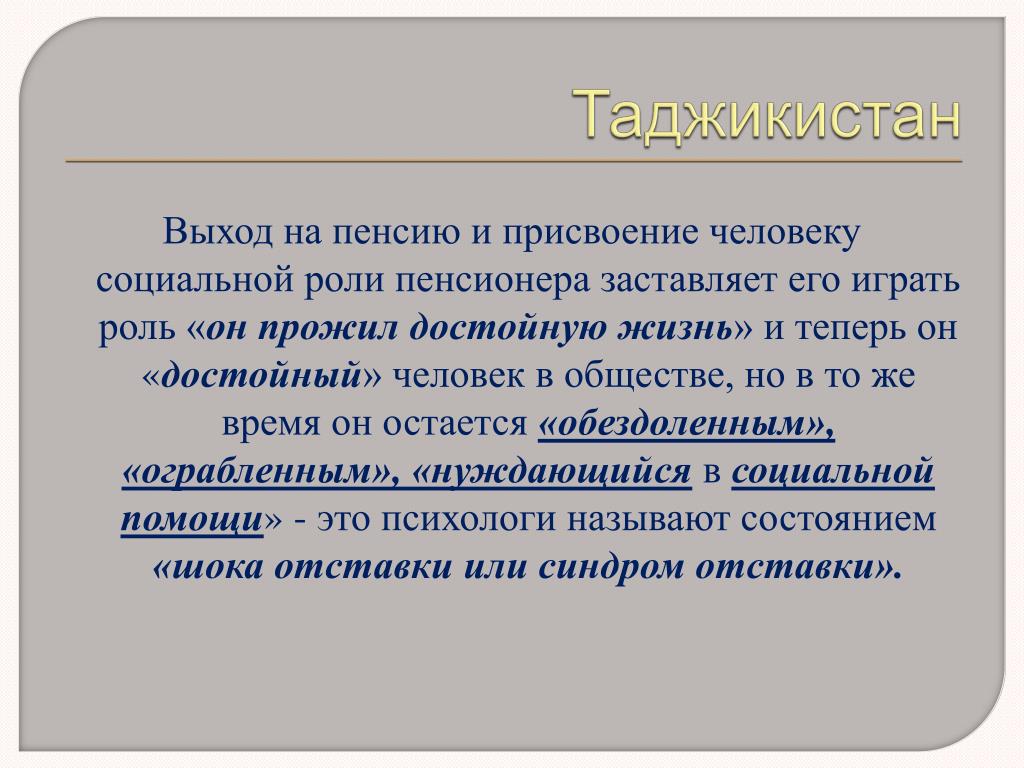 Таджикистан

Выход на пенсию и присвоение человеку социальной роли пенсионера заставляет его играть роль «он прожил достойную жизнь» и теперь он «достойный» человек в обществе, но в то же время он остается «обездоленным», «ограбленным», «нуждающийся в социальной помощи» - это психологи называют состоянием «шока отставки или синдром отставки».